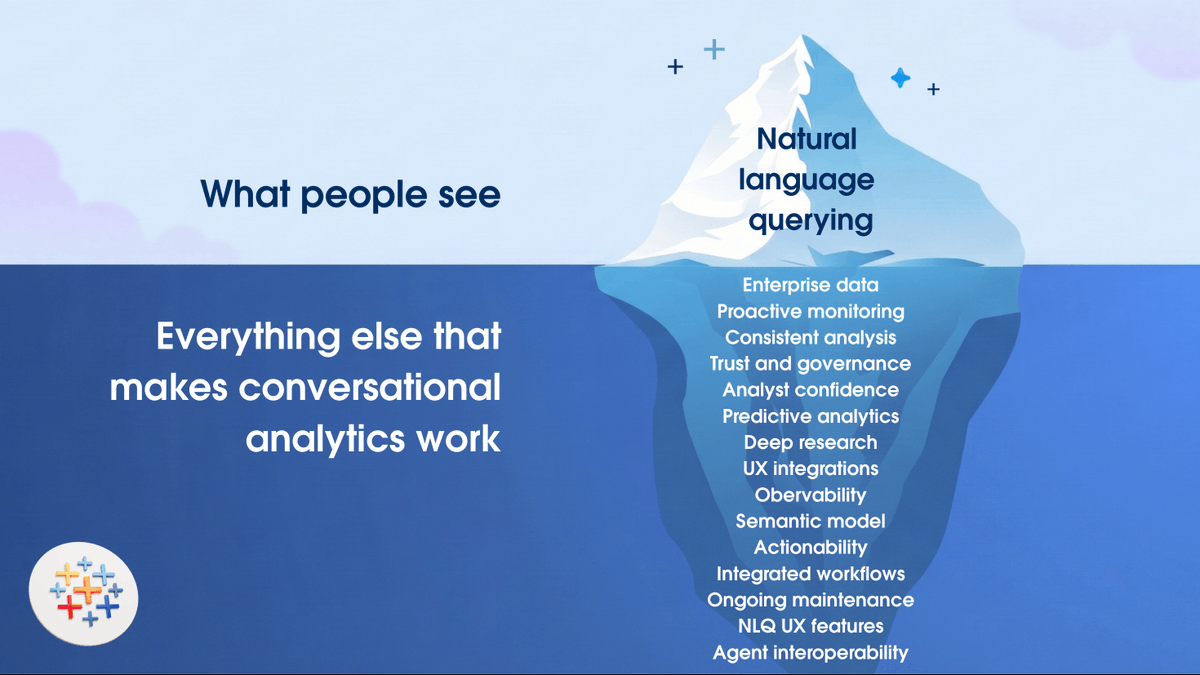 What people see

Natural language querying

Everything else that makes conversational analytics work

Enterprise data
Proactive monitoring
Consistent analysis
Trust and governance
Analyst confidence
Predictive analytics
Deep research
UX integrations
Obervability
Semantic model
Actionability
Integrated workflows
Ongoing maintenance
NLQ UX features
Agent interoperability